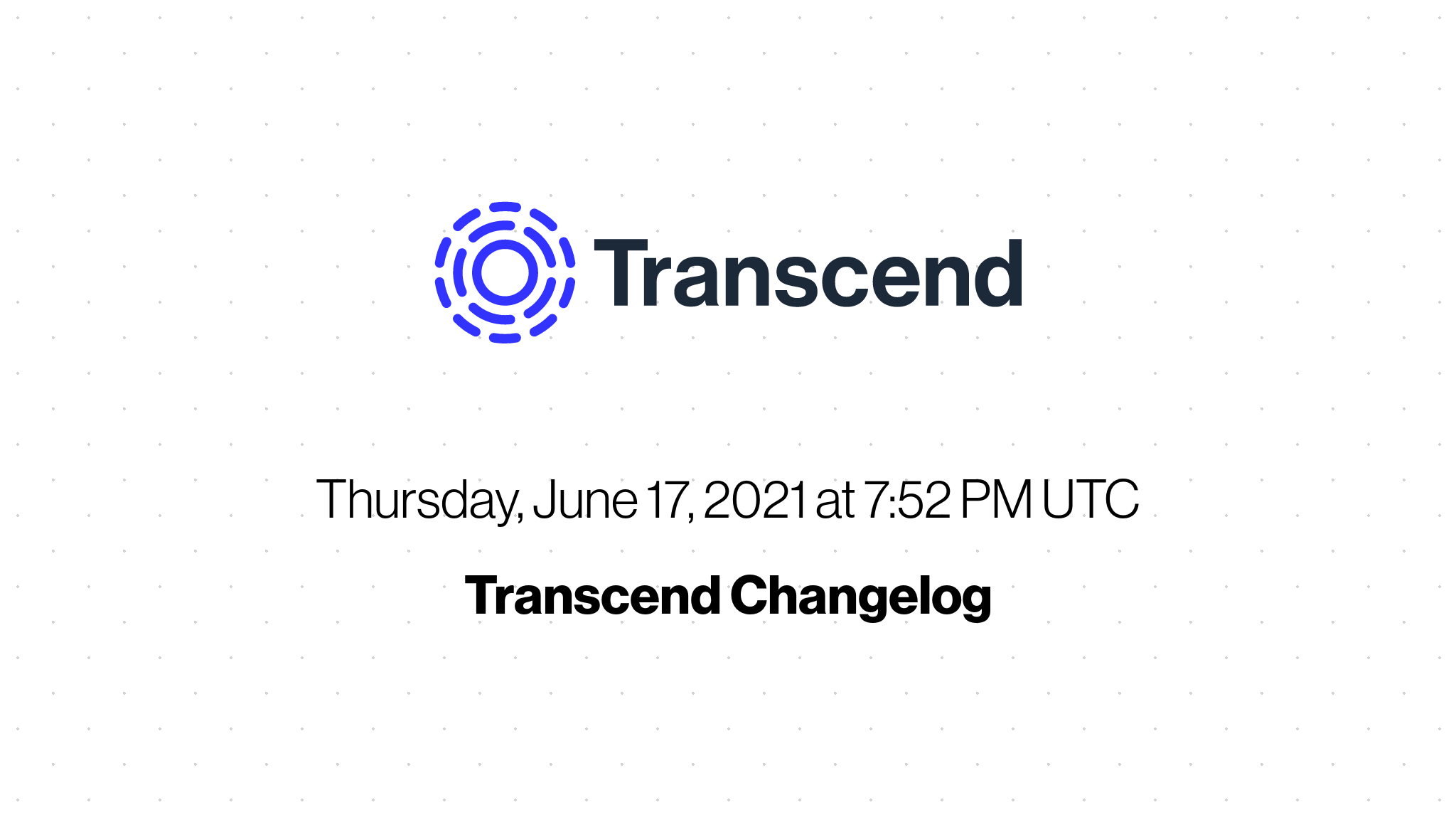 Transcend

Thursday, June 17, 2021 at 7:52 PM UTC

Transcend Changelog